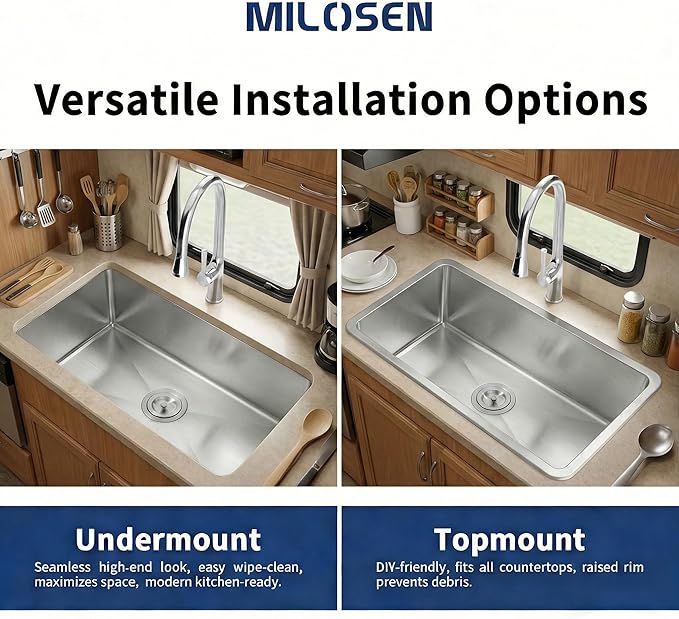 MILOSEN

Versatile Installation Options

Undermount

Seamless high-end look, easy wipe-clean, maximizes space, modern kitchen-ready.

Topmount

DIY-friendly, fits all countertops, raised rim prevents debris.